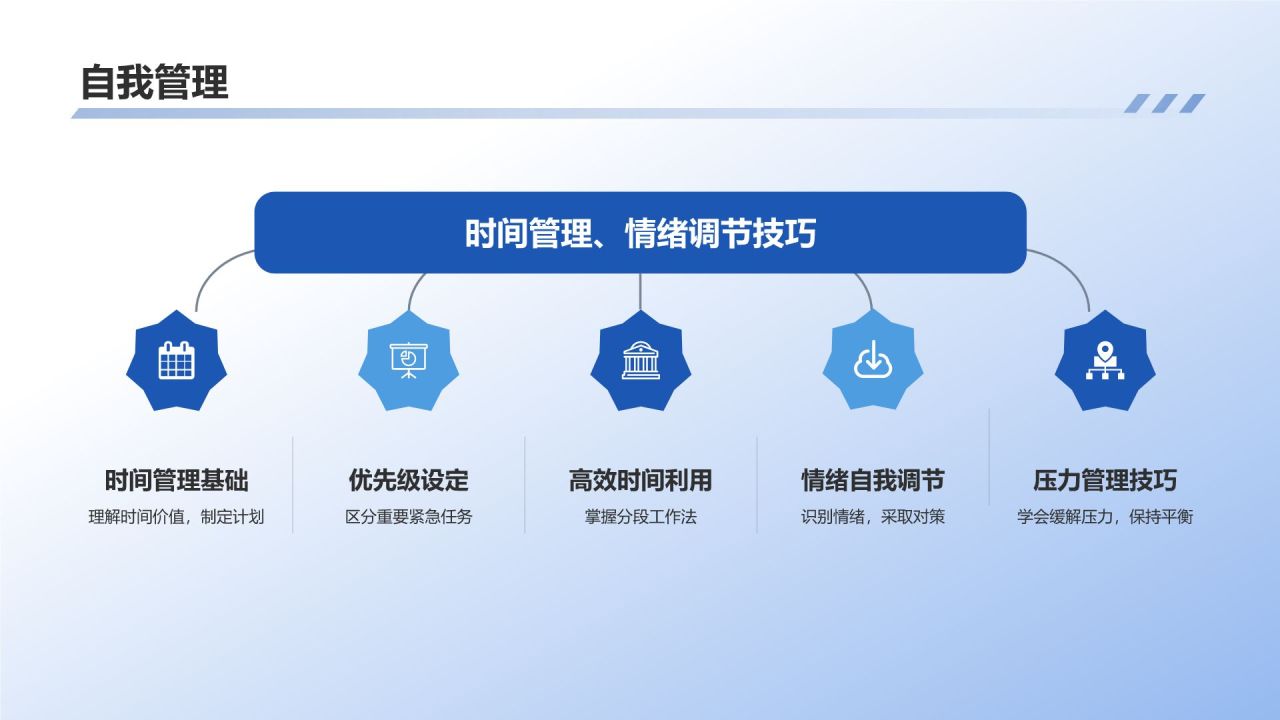 自我管理

时间管理、情绪调节技巧

时间管理基础
理解时间价值，制定计划

优先级设定
区分重要紧急任务

高效时间利用
掌握分段工作法

情绪自我调节
识别情绪，采取对策

压力管理技巧
学会缓解压力，保持平衡